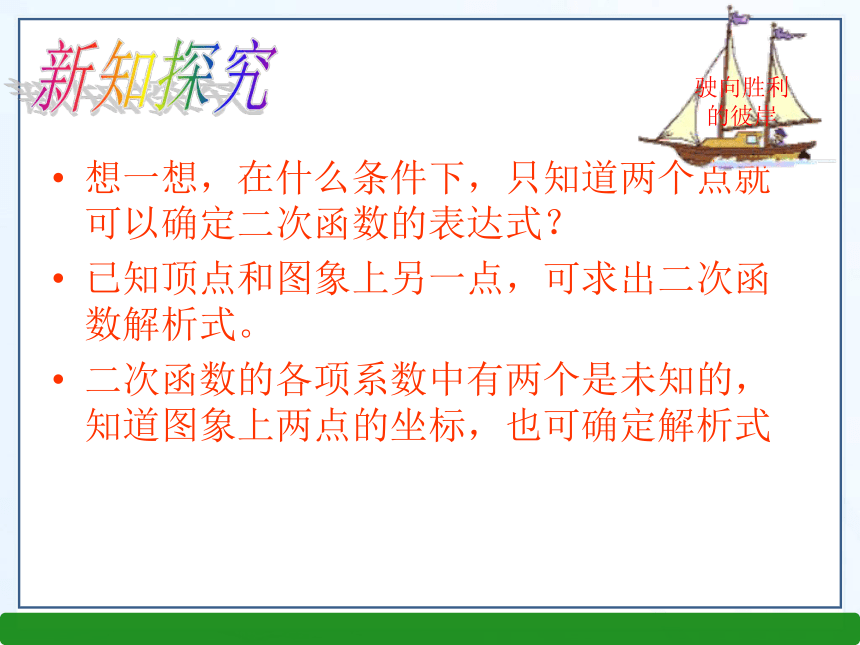 新知探究

驶向胜利的彼岸

• 想一想，在什么条件下，只知道两个点就可以确定二次函数的表达式？

• 已知顶点和图象上另一点，可求出二次函数解析式。

• 二次函数的各项系数中有两个是未知的，知道图象上两点的坐标，也可确定解析式